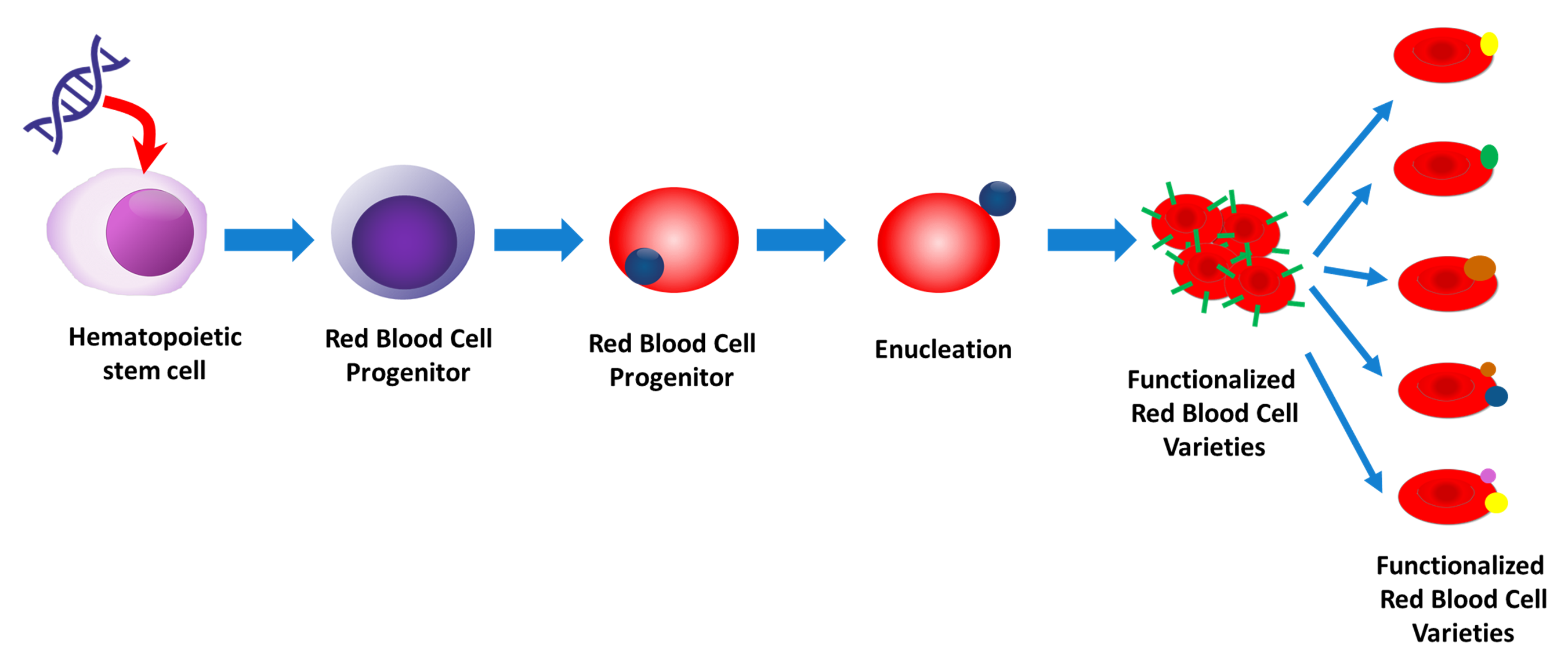 Hematopoietic stem cell

Red Blood Cell Progenitor

Red Blood Cell Progenitor

Enucleation

Functionalized Red Blood Cell Varieties

Functionalized Red Blood Cell Varieties